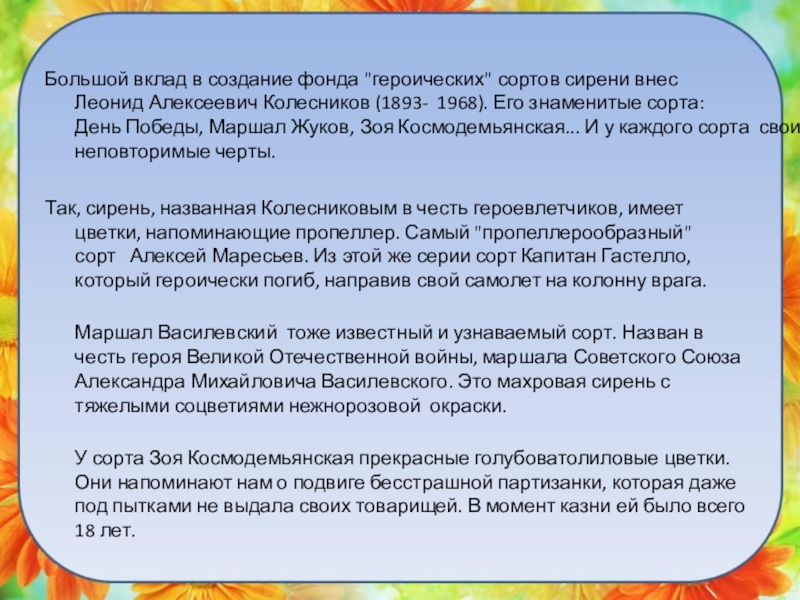 Большой вклад в создание фонда "героических" сортов сирени внес Леонид Алексеевич Колесников (1893- 1968). Его знаменитые сорта: День Победы, Маршал Жуков, Зоя Космодемьянская... И у каждого сорта свои неповторимые черты.

Так, сирень, названная Колесниковым в честь героевлетчиков, имеет цветки, напоминающие пропеллер. Самый "пропеллерообразный" сорт Алексей Маресьев. Из этой же серии сорт Капитан Гастелло, который героически погиб, направив свой самолет на колонну врага.

Маршал Василевский тоже известный и узнаваемый сорт. Назван в честь героя Великой Отечественной войны, маршала Советского Союза Александра Михайловича Василевского. Это махровая сирень с тяжелыми соцветиями нежнорозовой окраски.

У сорта Зоя Космодемьянская прекрасные голубоватолиловые цветки. Они напоминают нам о подвиге бесстрашной партизанки, которая даже под пытками не выдала своих товарищей. В момент казни ей было всего 18 лет.